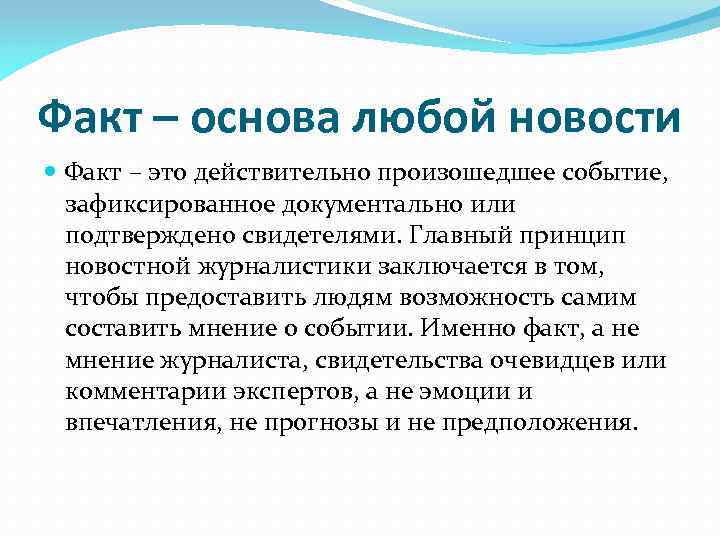 Факт – основа любой новости

Факт – это действительно произошедшее событие, зафиксированное документально или подтверждено свидетелями. Главный принцип новостной журналистики заключается в том, чтобы предоставить людям возможность самим составить мнение о событии. Именно факт, а не мнение журналиста, свидетельства очевидцев или комментарии экспертов, а не эмоции и впечатления, не прогнозы и не предположения.